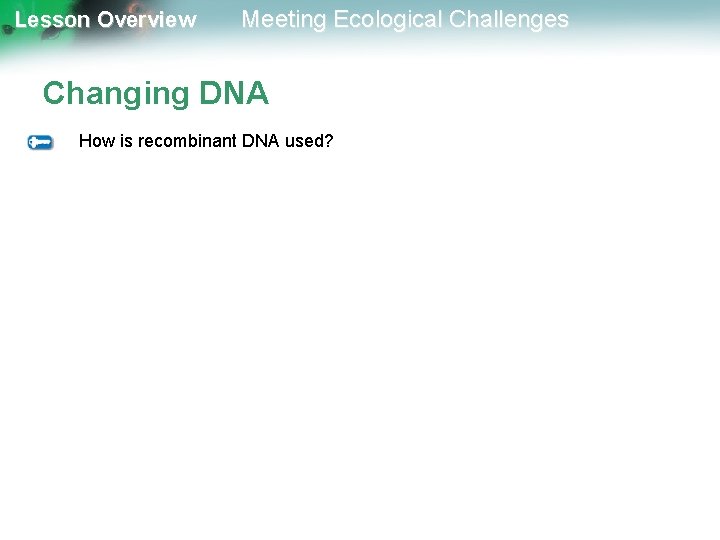 Lesson Overview Meeting Ecological Challenges

Changing DNA

How is recombinant DNA used?